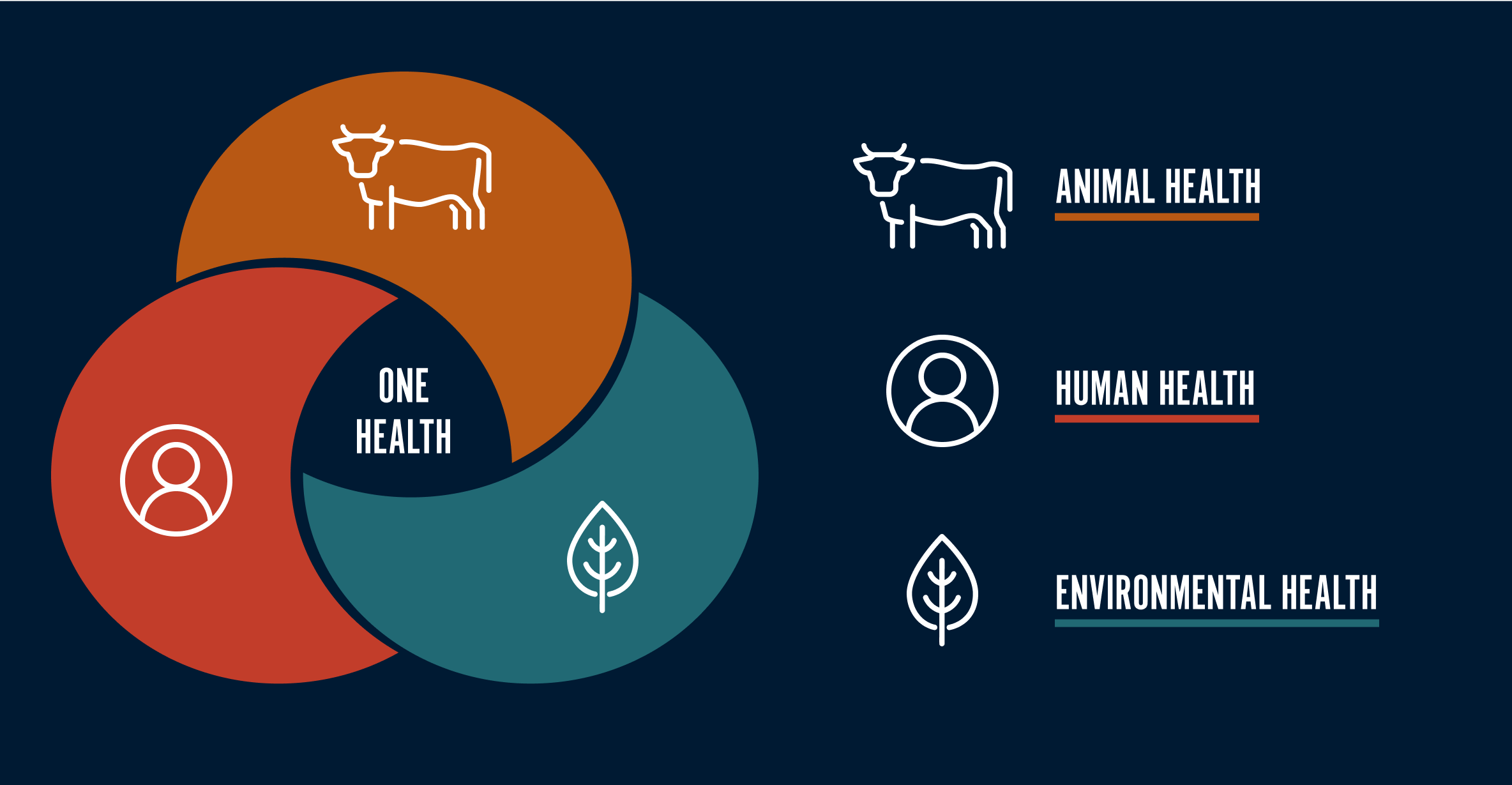 ONE HEALTH

ANIMAL HEALTH

HUMAN HEALTH

ENVIRONMENTAL HEALTH